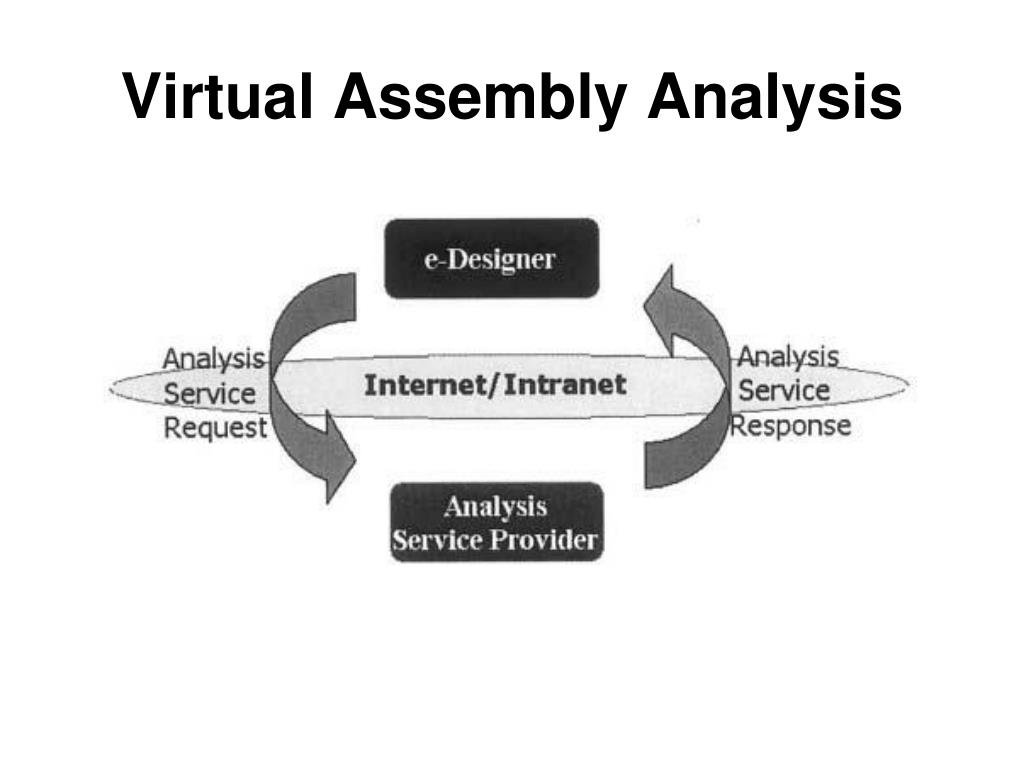 Virtual Assembly Analysis

e-Designer

Analysis Service Request

Internet/Intranet

Analysis Service Response

Analysis Service Provider